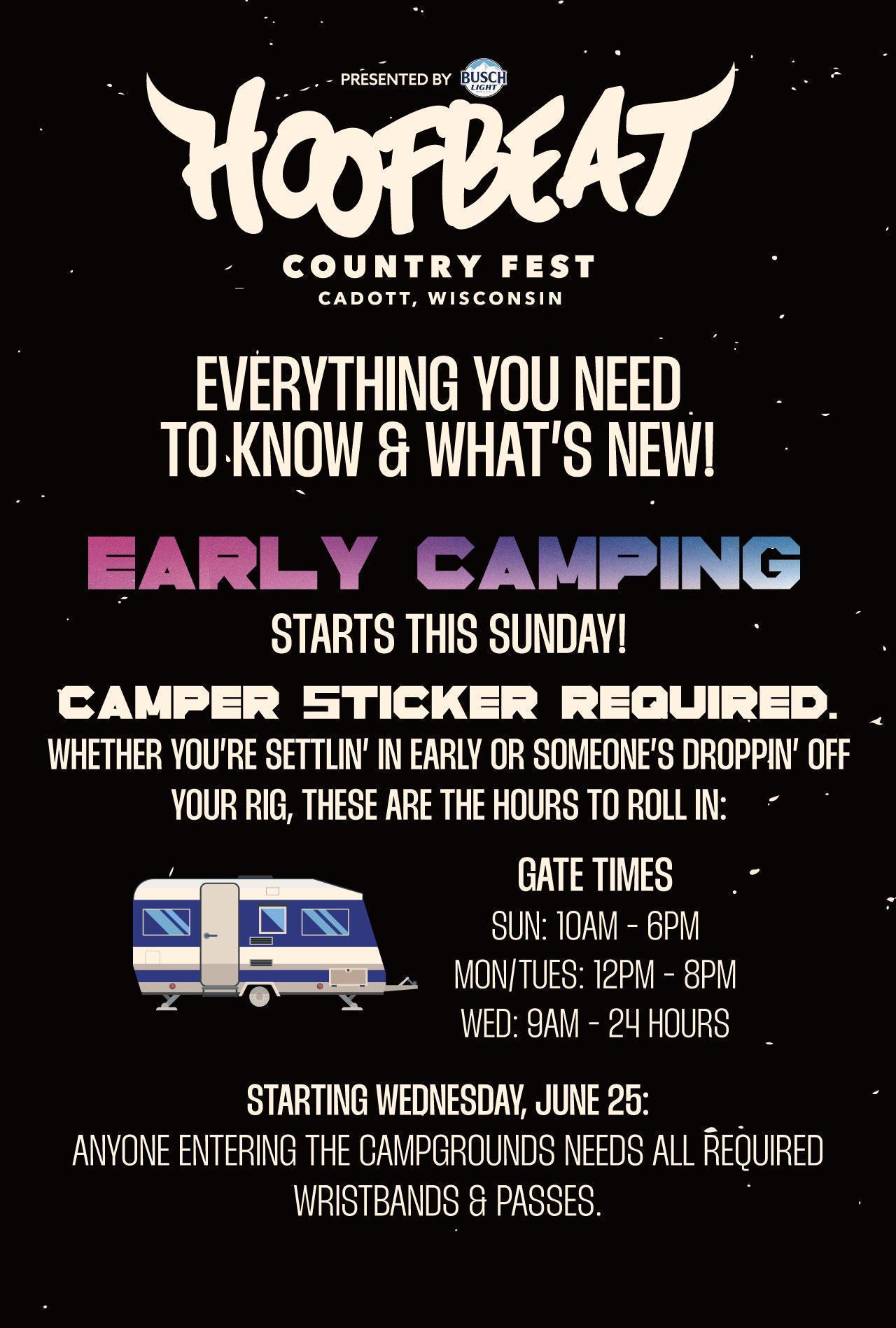 PRESENTED BY BUSCH LIGHT

HOOFBEAT

COUNTRY FEST
CADOTT, WISCONSIN

EVERYTHING YOU NEED TO KNOW & WHAT'S NEW!

EARLY CAMPING

STARTS THIS SUNDAY!

CAMPER STICKER REQUIRED.

WHETHER YOU'RE SETTLIN' IN EARLY OR SOMEONE'S DROPPIN' OFF YOUR RIG, THESE ARE THE HOURS TO ROLL IN:

GATE TIMES
SUN: 10AM - 6PM
MON/TUES: 12PM - 8PM
WED: 9AM - 24 HOURS

STARTING WEDNESDAY, JUNE 25:
ANYONE ENTERING THE CAMPGROUNDS NEEDS ALL REQUIRED WRISTBANDS & PASSES.